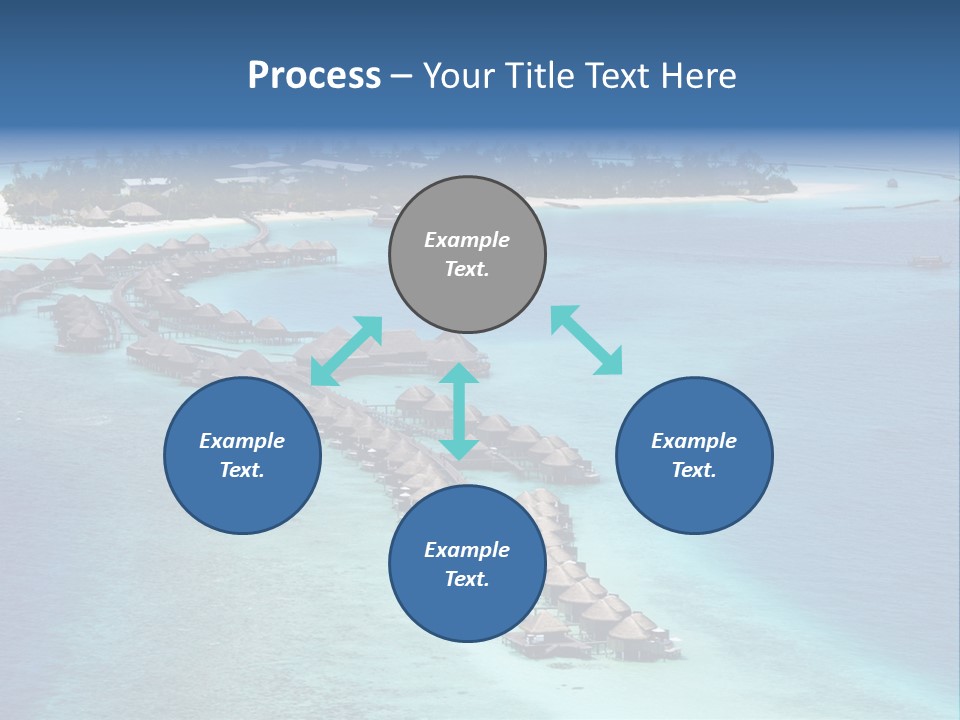 Process – Your Title Text Here

Example Text.

Example Text.

Example Text.

Example Text.